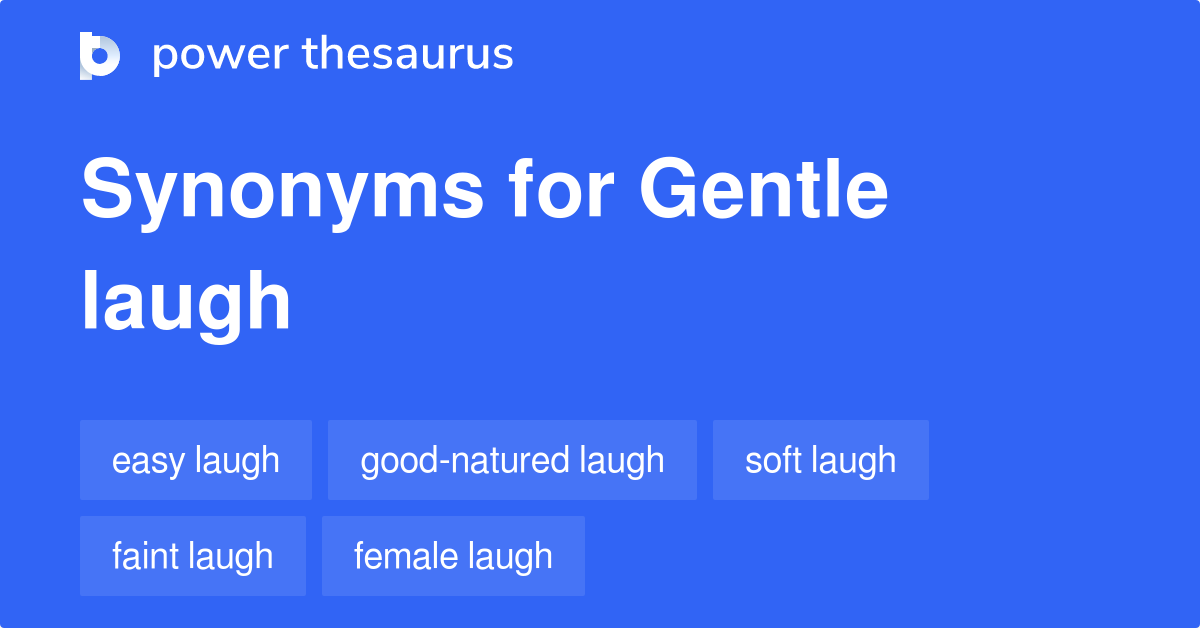 power thesaurus

Synonyms for Gentle laugh

easy laugh
good-natured laugh
soft laugh
faint laugh
female laugh